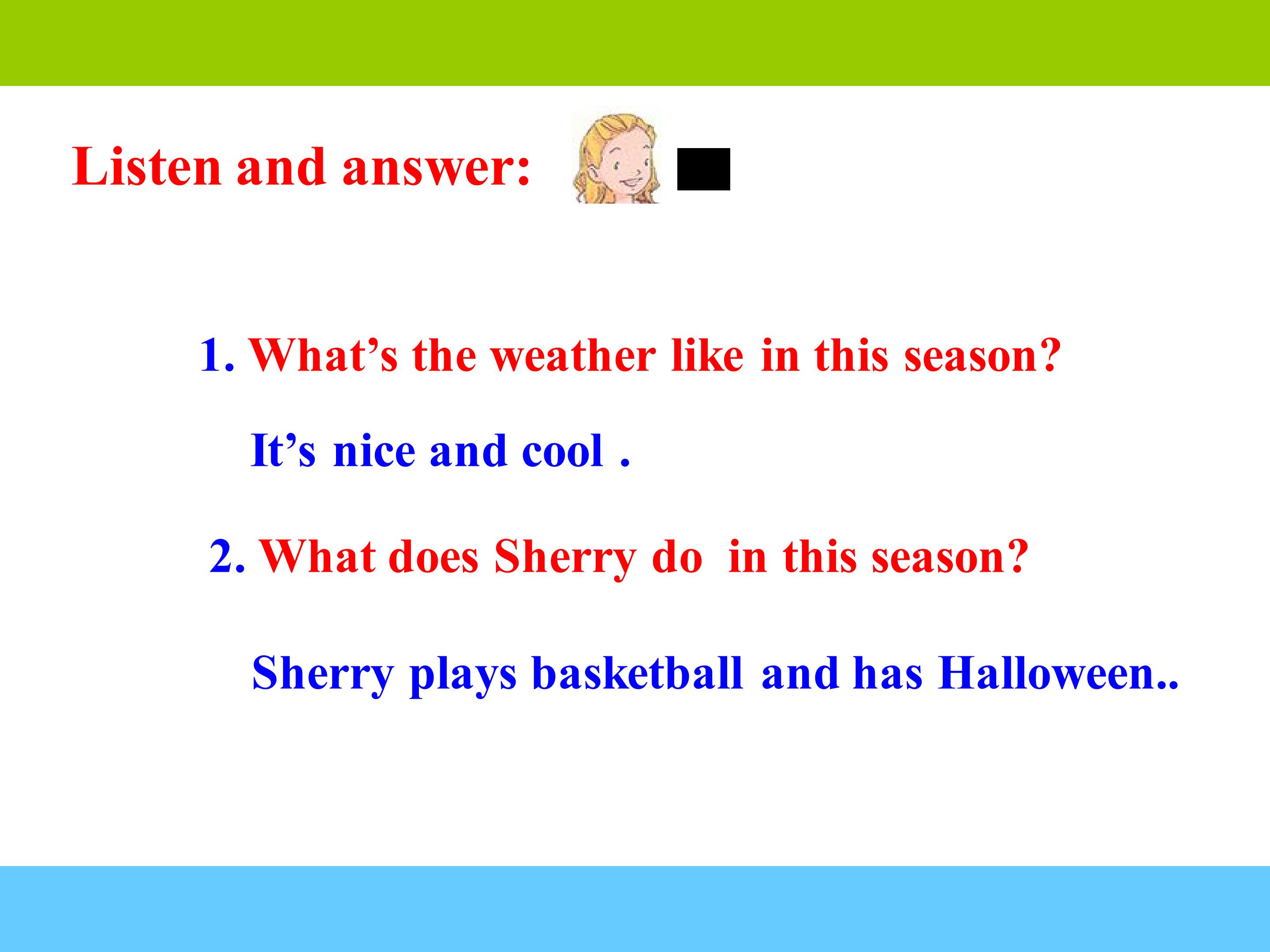 Listen and answer:

1. What’s the weather like in this season?

It’s nice and cool .

2. What does Sherry do in this season?

Sherry plays basketball and has Halloween..